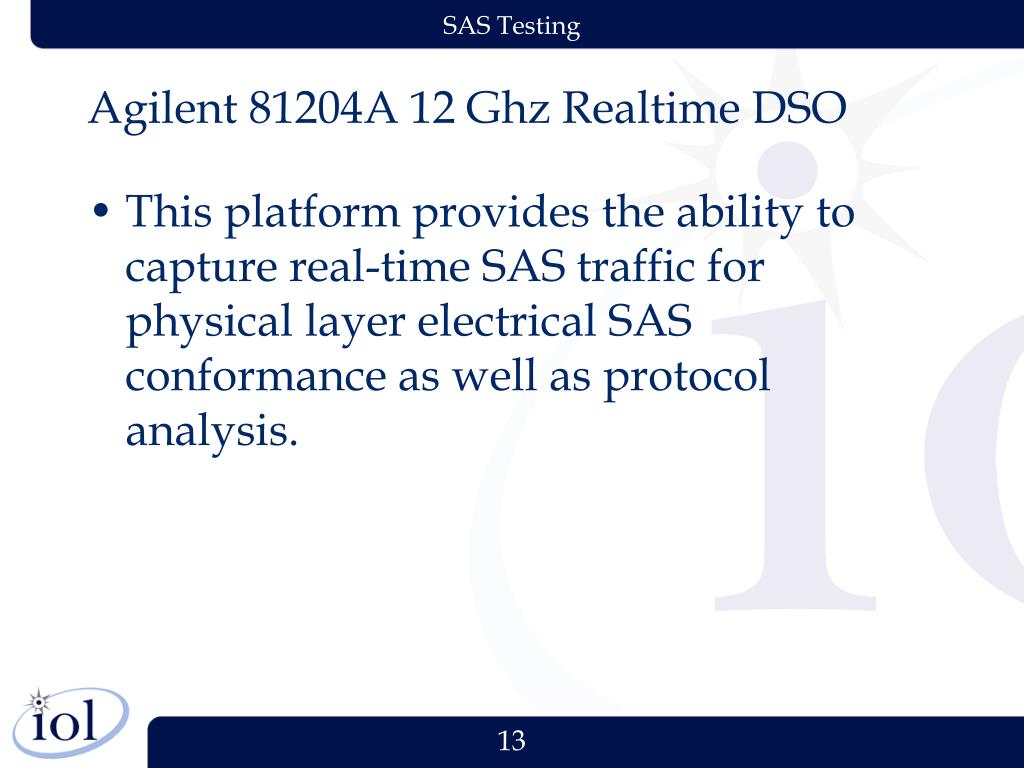 SAS Testing

Agilent 81204A 12 Ghz Realtime DSO

• This platform provides the ability to capture real-time SAS traffic for physical layer electrical SAS conformance as well as protocol analysis.

iol

13